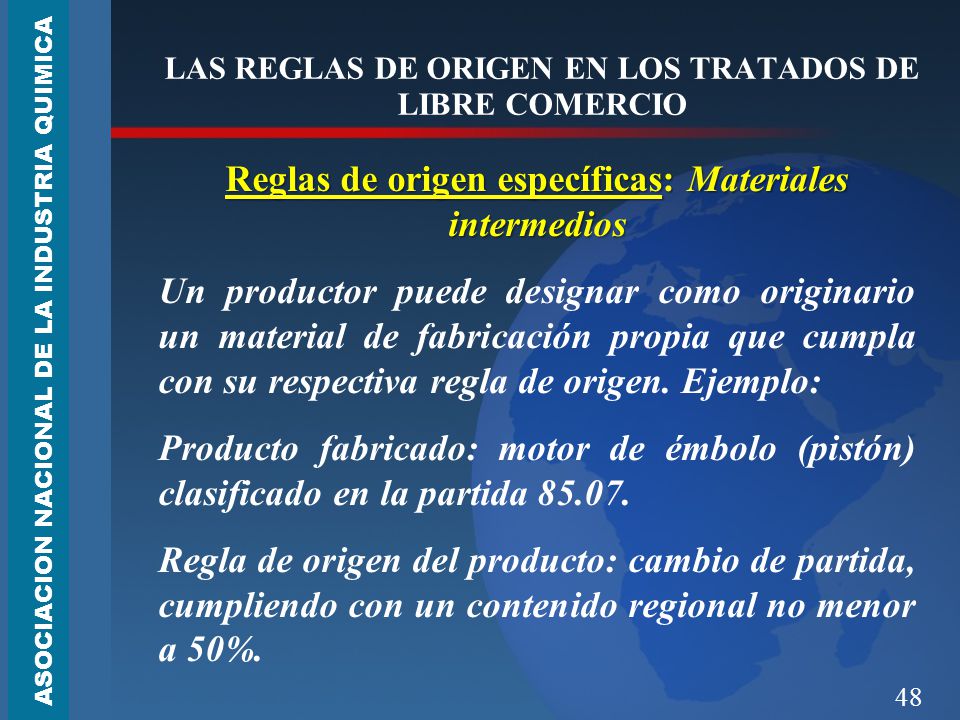 ASOCIACION NACIONAL DE LA INDUSTRIA QUIMICA

LAS REGLAS DE ORIGEN EN LOS TRATADOS DE LIBRE COMERCIO

Reglas de origen específicas: Materiales intermedios

Un productor puede designar como originario un material de fabricación propia que cumpla con su respectiva regla de origen. Ejemplo:

Producto fabricado: motor de émbolo (pistón) clasificado en la partida 85.07.

Regla de origen del producto: cambio de partida, cumpliendo con un contenido regional no menor a 50%.

48